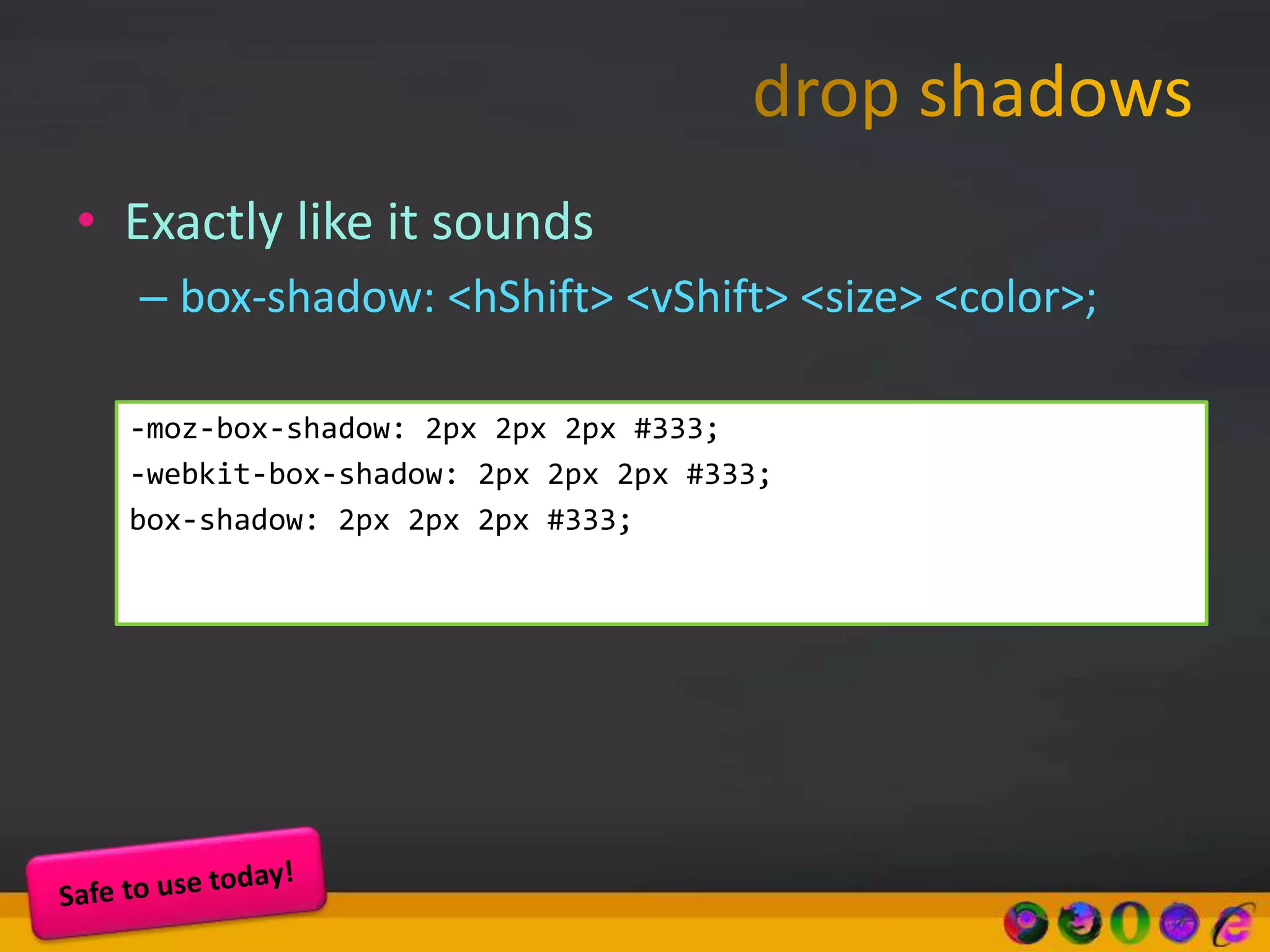 drop shadows

• Exactly like it sounds
– box-shadow: <hShift> <vShift> <size> <color>;

-moz-box-shadow: 2px 2px 2px #333;
-webkit-box-shadow: 2px 2px 2px #333;
box-shadow: 2px 2px 2px #333;

Safe to use today!